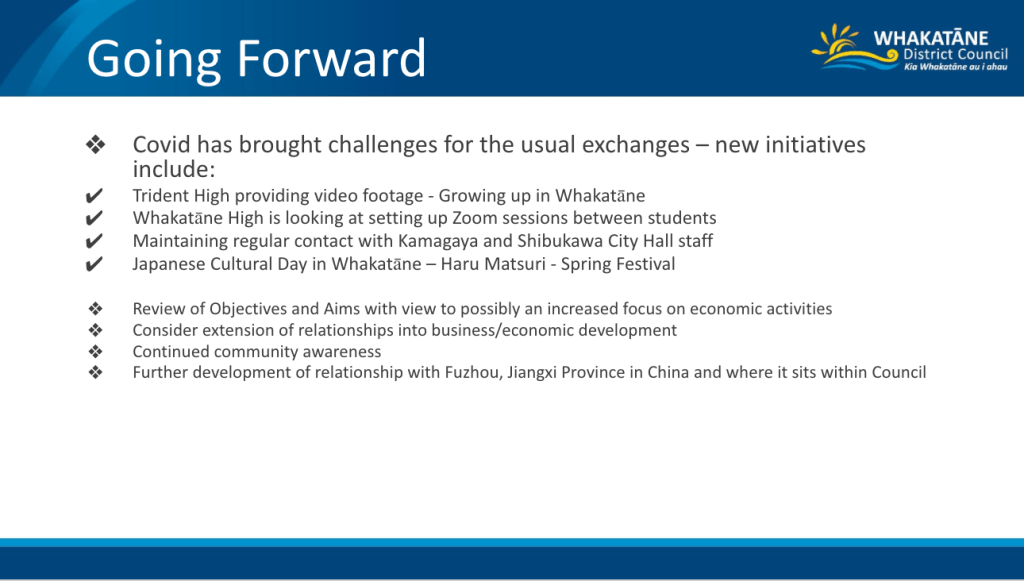 Going Forward

WHAKATĀNE District Council
Kia Whakatāne au i ahau

❖ Covid has brought challenges for the usual exchanges – new initiatives include:
✔ Trident High providing video footage - Growing up in Whakatāne
✔ Whakatāne High is looking at setting up Zoom sessions between students
✔ Maintaining regular contact with Kamagaya and Shibukawa City Hall staff
✔ Japanese Cultural Day in Whakatāne – Haru Matsuri - Spring Festival

❖ Review of Objectives and Aims with view to possibly an increased focus on economic activities
❖ Consider extension of relationships into business/economic development
❖ Continued community awareness
❖ Further development of relationship with Fuzhou, Jiangxi Province in China and where it sits within Council